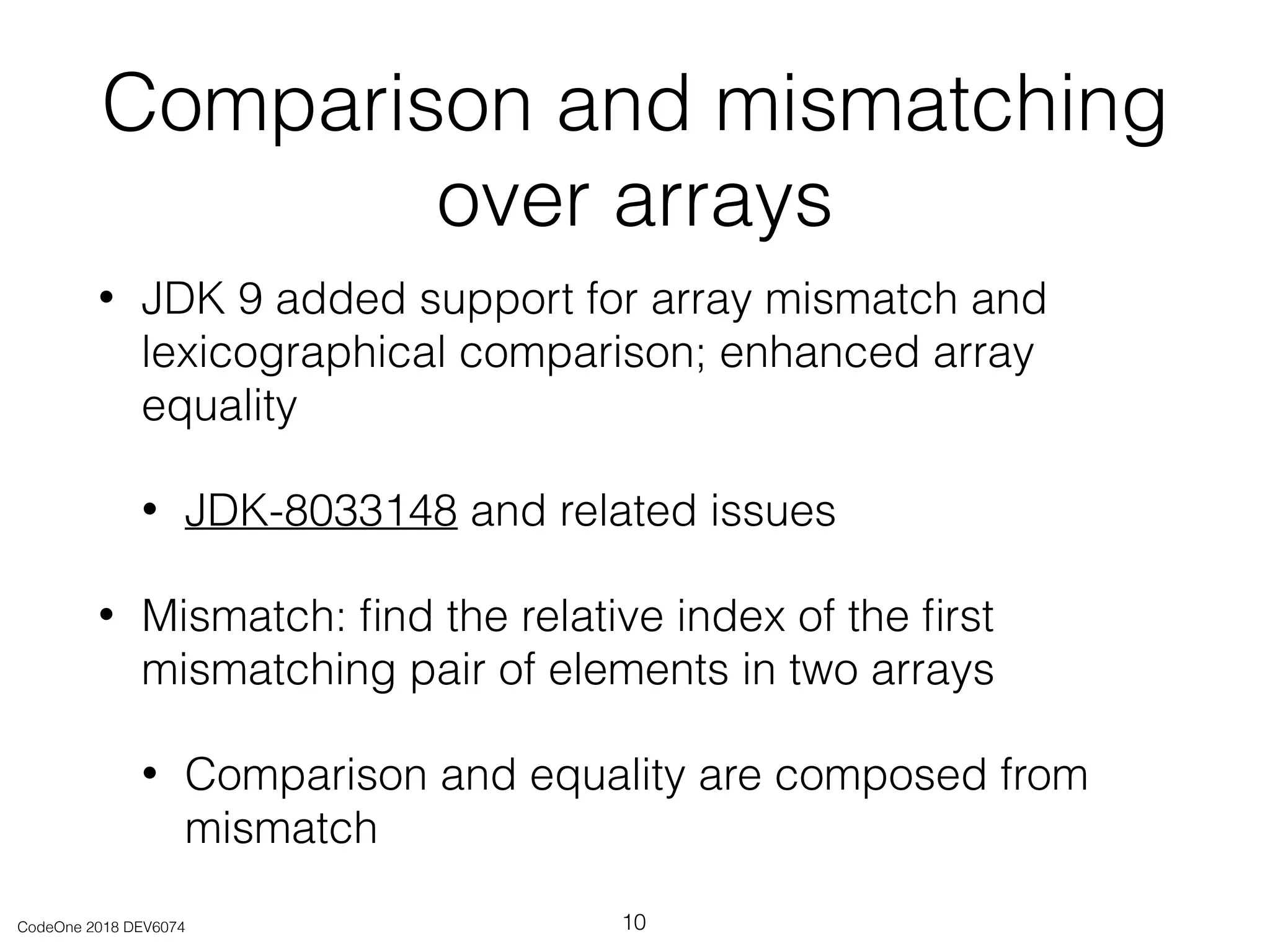 Comparison and mismatching over arrays

• JDK 9 added support for array mismatch and lexicographical comparison; enhanced array equality

• JDK-8033148 and related issues

• Mismatch: find the relative index of the first mismatching pair of elements in two arrays

• Comparison and equality are composed from mismatch

CodeOne 2018 DEV6074

10